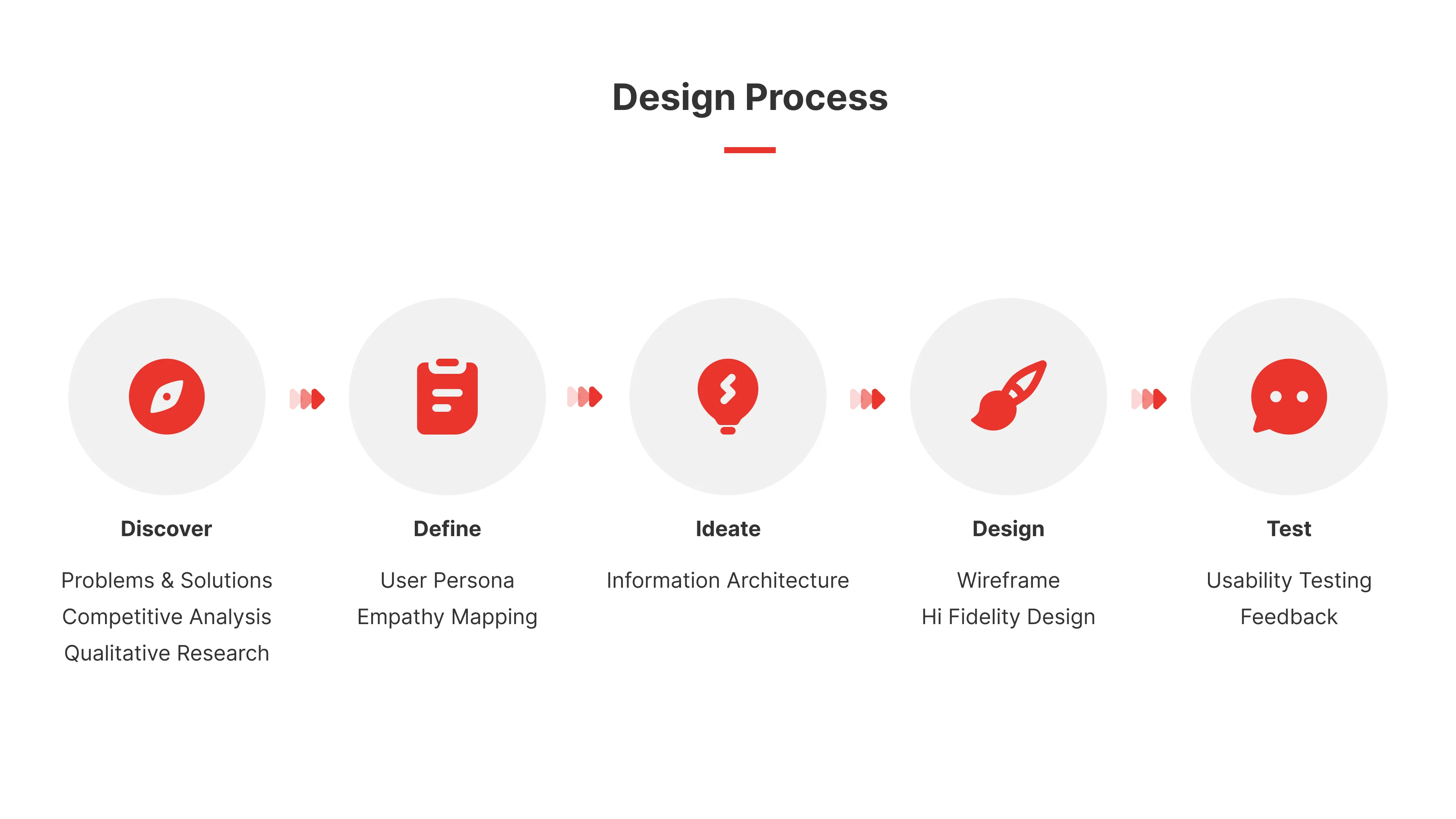 Design Process

Discover

Problems & Solutions
Competitive Analysis
Qualitative Research

Define

User Persona
Empathy Mapping

Ideate

Information Architecture

Design

Wireframe
Hi Fidelity Design

Test

Usability Testing
Feedback